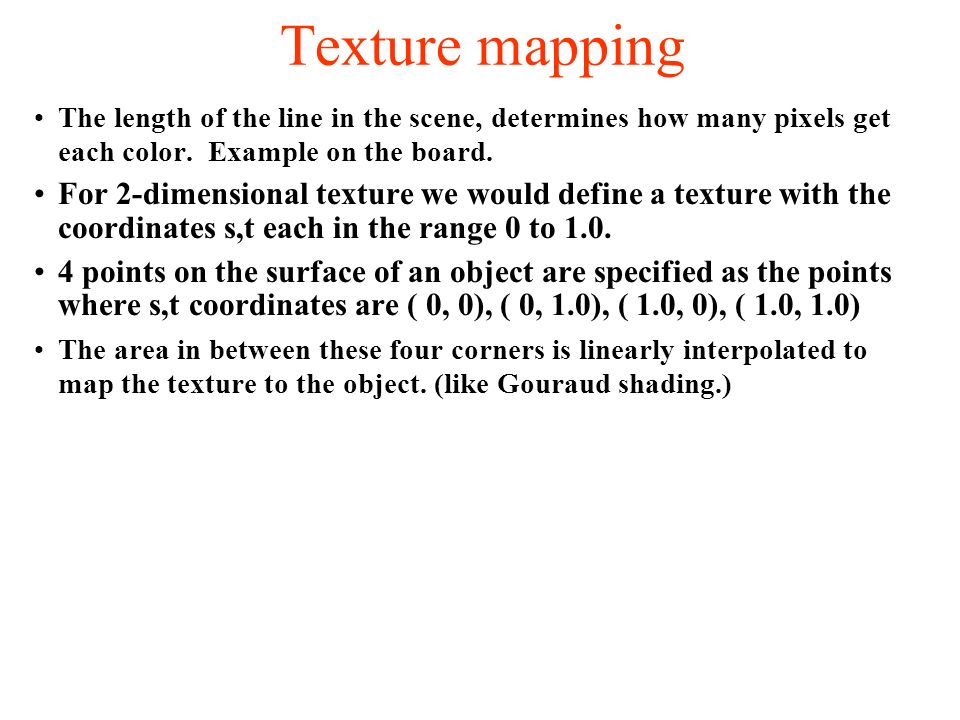 Texture mapping

• The length of the line in the scene, determines how many pixels get each color. Example on the board.

• For 2-dimensional texture we would define a texture with the coordinates s,t each in the range 0 to 1.0.

• 4 points on the surface of an object are specified as the points where s,t coordinates are ( 0, 0), ( 0, 1.0), ( 1.0, 0), ( 1.0, 1.0)

• The area in between these four corners is linearly interpolated to map the texture to the object. (like Gouraud shading.)